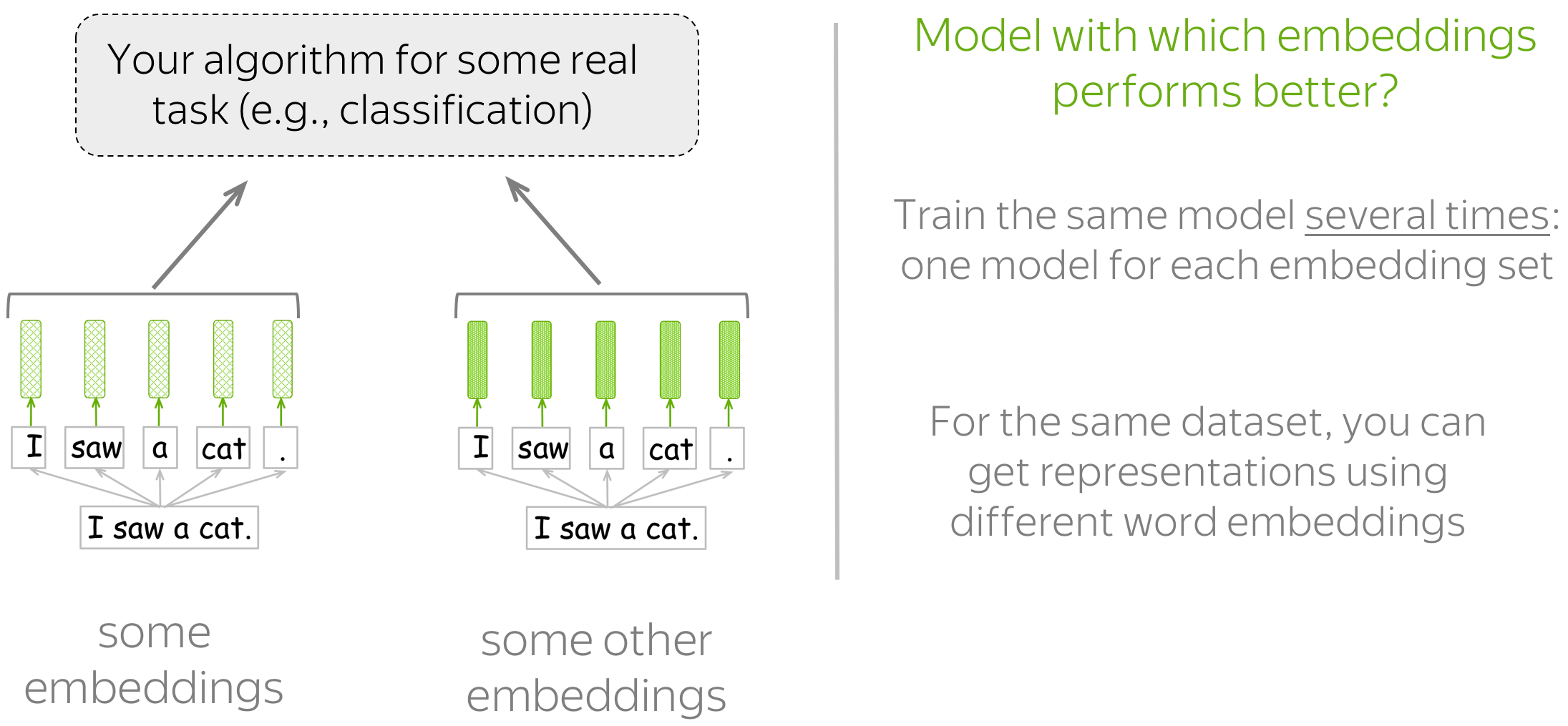 Your algorithm for some real task (e.g., classification)

I saw a cat .

I saw a cat.

some embeddings

I saw a cat .

I saw a cat.

some other embeddings

Model with which embeddings performs better?

Train the same model several times: one model for each embedding set

For the same dataset, you can get representations using different word embeddings